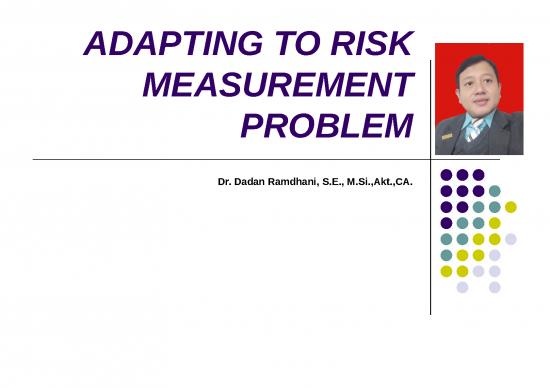 ADAPTING TO RISK MEASUREMENT PROBLEM

Dr. Dadan Ramdhani, S.E., M.Si.,Akt.,CA.